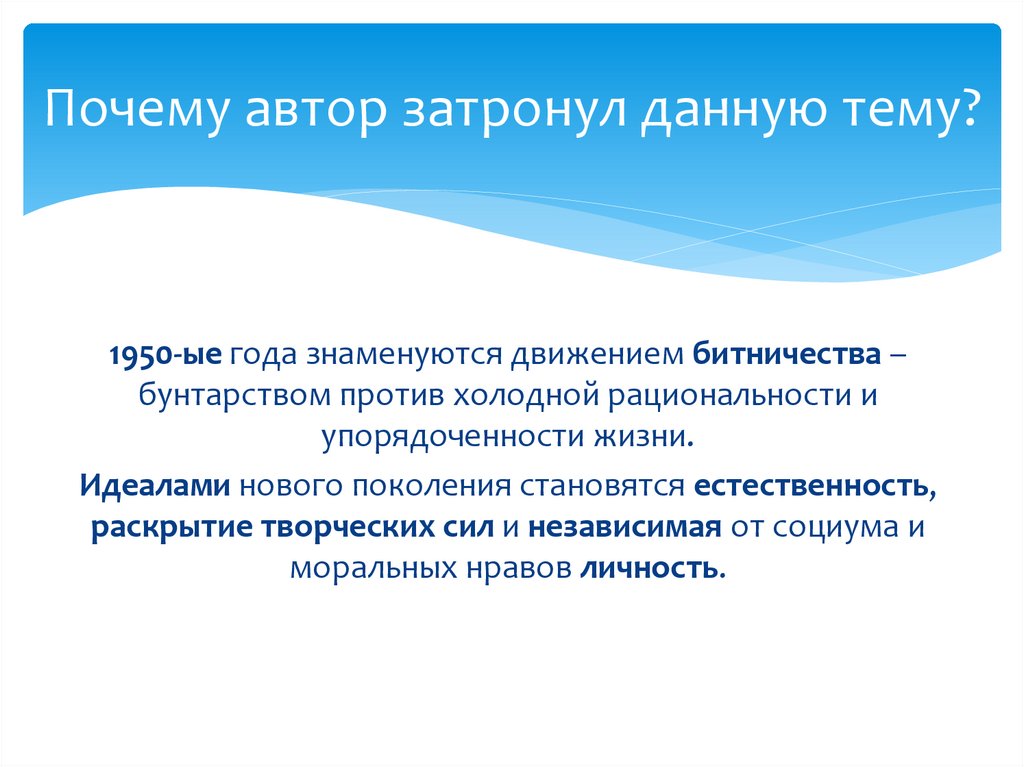 Почему автор затронул данную тему?

1950-ые года знаменуются движением битничества – бунтарством против холодной рациональности и упорядоченности жизни.

Идеалами нового поколения становятся естественность, раскрытие творческих сил и независимая от социума и моральных нравов личность.